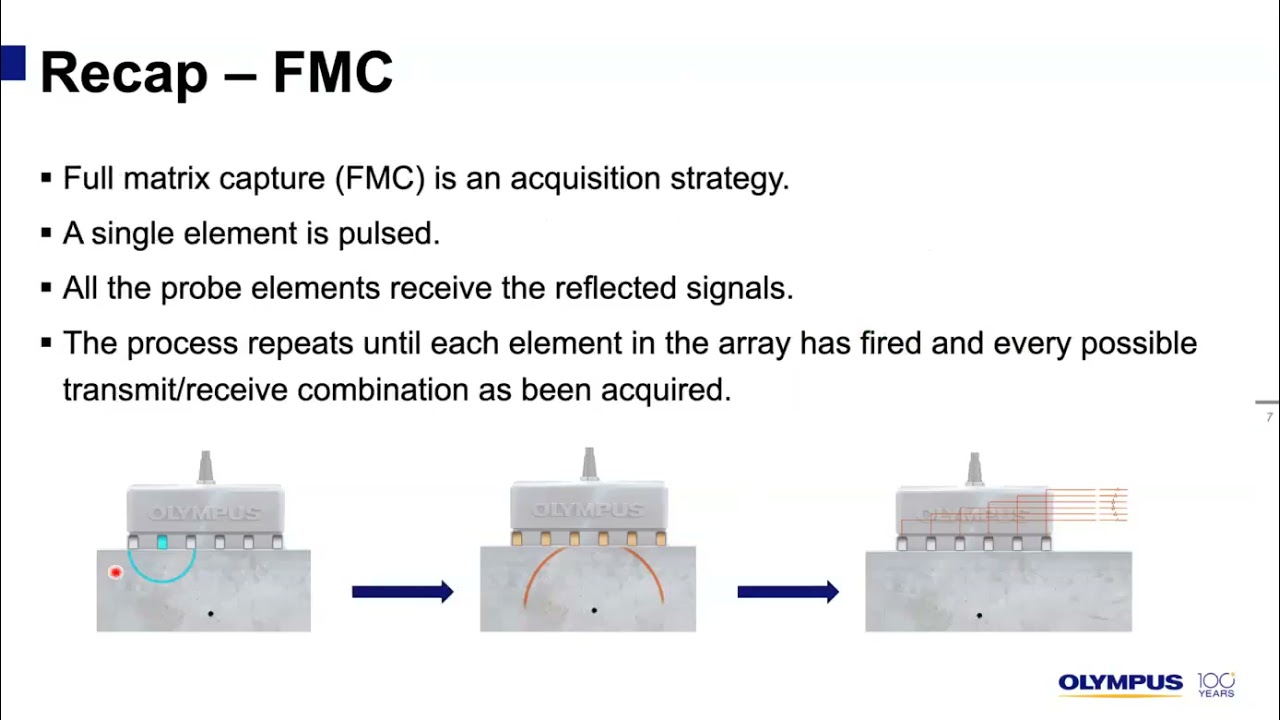 Recap – FMC

▪ Full matrix capture (FMC) is an acquisition strategy.

▪ A single element is pulsed.

▪ All the probe elements receive the reflected signals.

▪ The process repeats until each element in the array has fired and every possible transmit/receive combination as been acquired.

7

OLYMPUS

OLYMPUS

OLYMPUS

OLYMPUS 100 YEARS